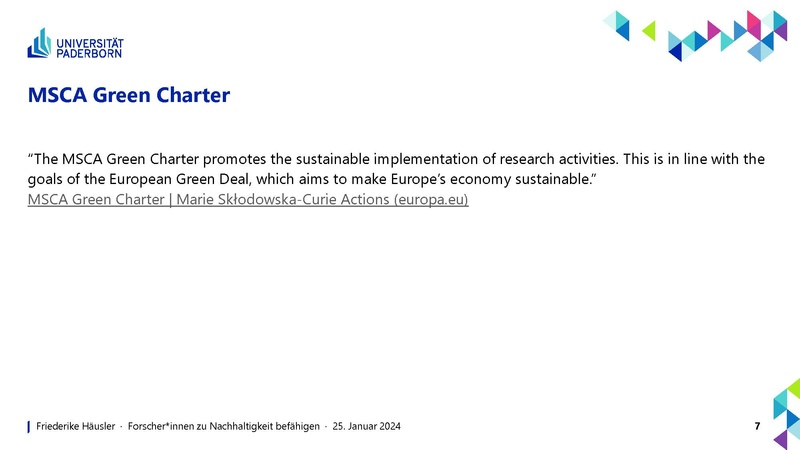 UNIVERSITÄT PADERBORN

MSCA Green Charter

“The MSCA Green Charter promotes the sustainable implementation of research activities. This is in line with the goals of the European Green Deal, which aims to make Europe’s economy sustainable.”
MSCA Green Charter | Marie Skłodowska-Curie Actions (europa.eu)

Friederike Häusler · Forscher*innen zu Nachhaltigkeit befähigen · 25. Januar 2024

7